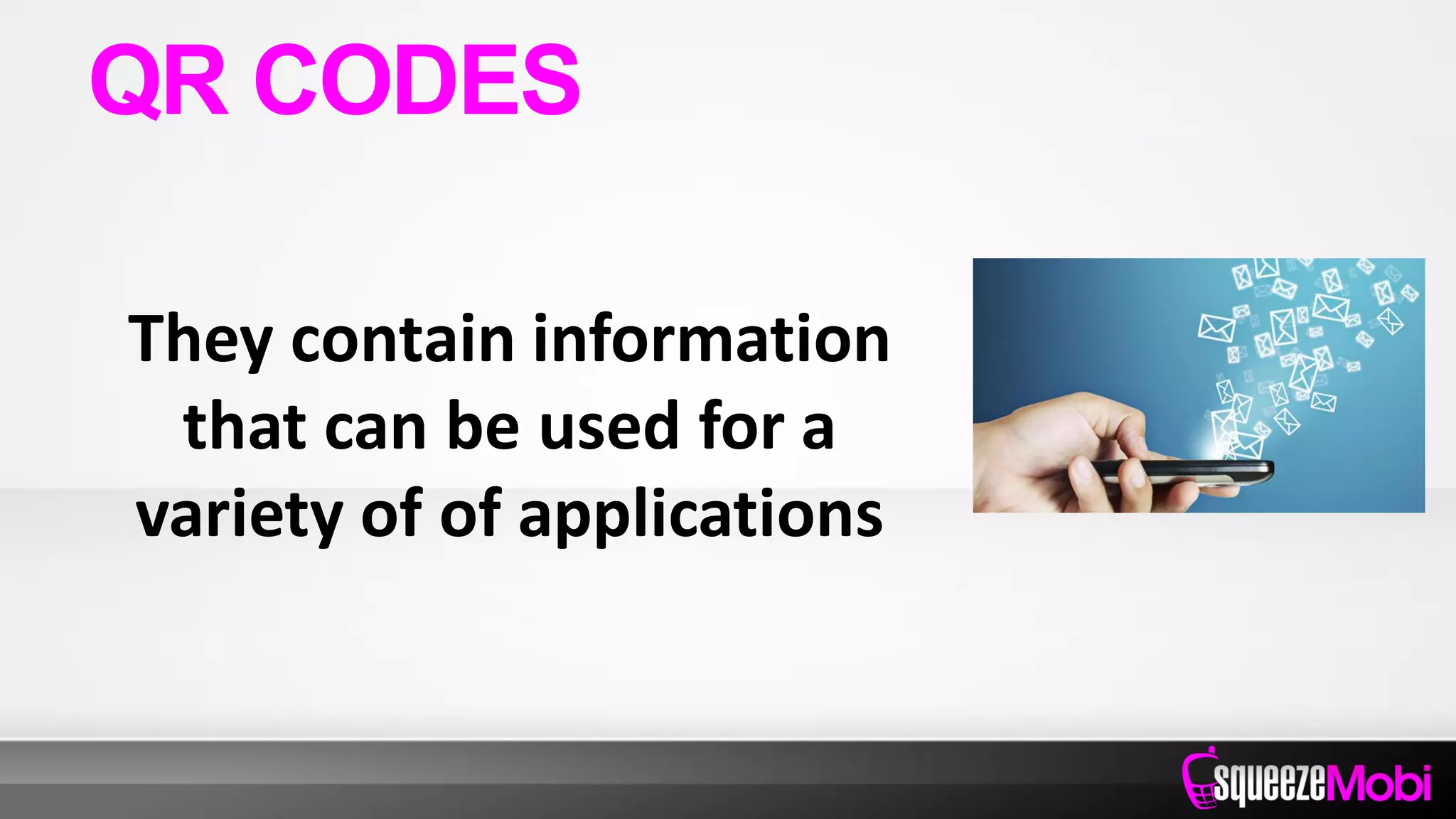 QR CODES

They contain information that can be used for a variety of of applications

squeezeMobi